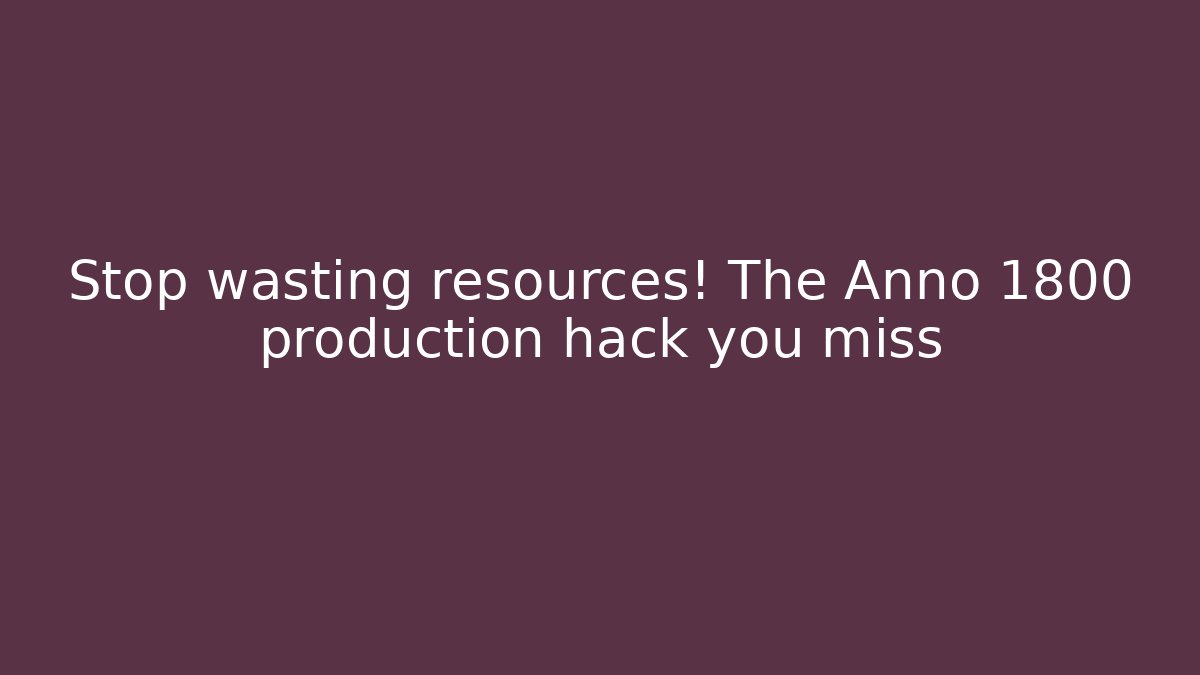 Stop wasting resources! The Anno 1800 production hack you miss